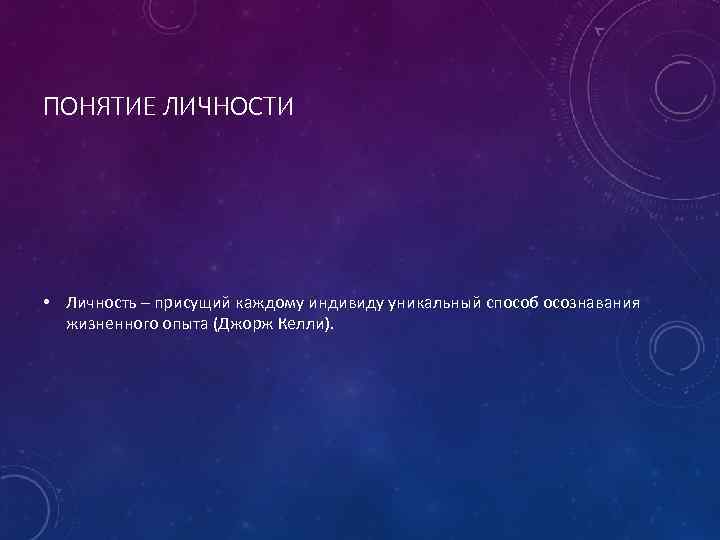 ПОНЯТИЕ ЛИЧНОСТИ

• Личность – присущий каждому индивиду уникальный способ осознавания жизненного опыта (Джорж Келли).